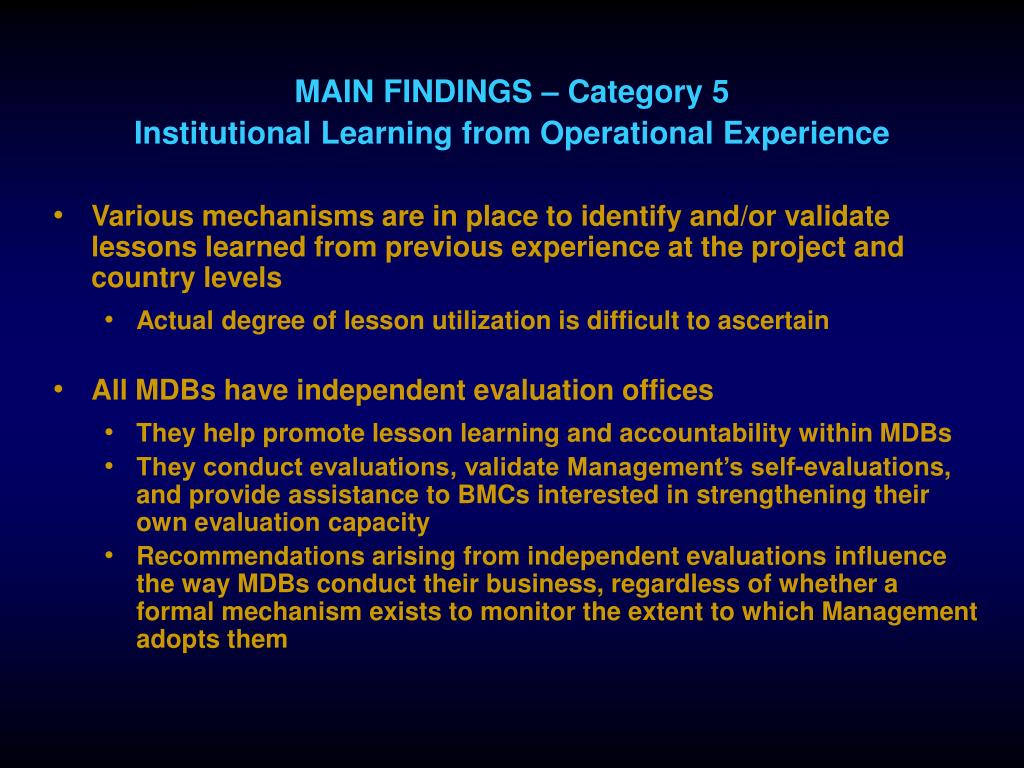 MAIN FINDINGS – Category 5
Institutional Learning from Operational Experience

• Various mechanisms are in place to identify and/or validate lessons learned from previous experience at the project and country levels
• Actual degree of lesson utilization is difficult to ascertain

• All MDBs have independent evaluation offices
• They help promote lesson learning and accountability within MDBs
• They conduct evaluations, validate Management's self-evaluations, and provide assistance to BMCs interested in strengthening their own evaluation capacity
• Recommendations arising from independent evaluations influence the way MDBs conduct their business, regardless of whether a formal mechanism exists to monitor the extent to which Management adopts them